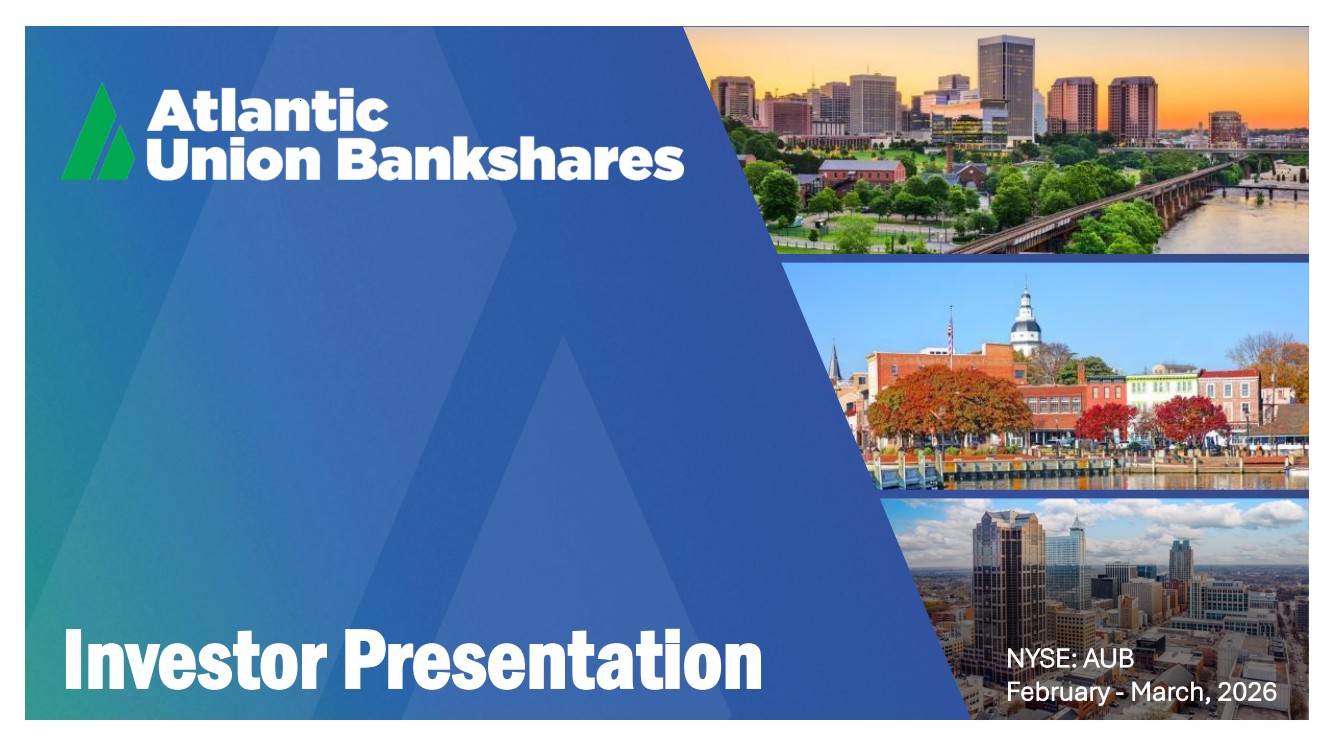 Atlantic Union Bankshares

Investor Presentation

NYSE: AUB
February - March, 2026